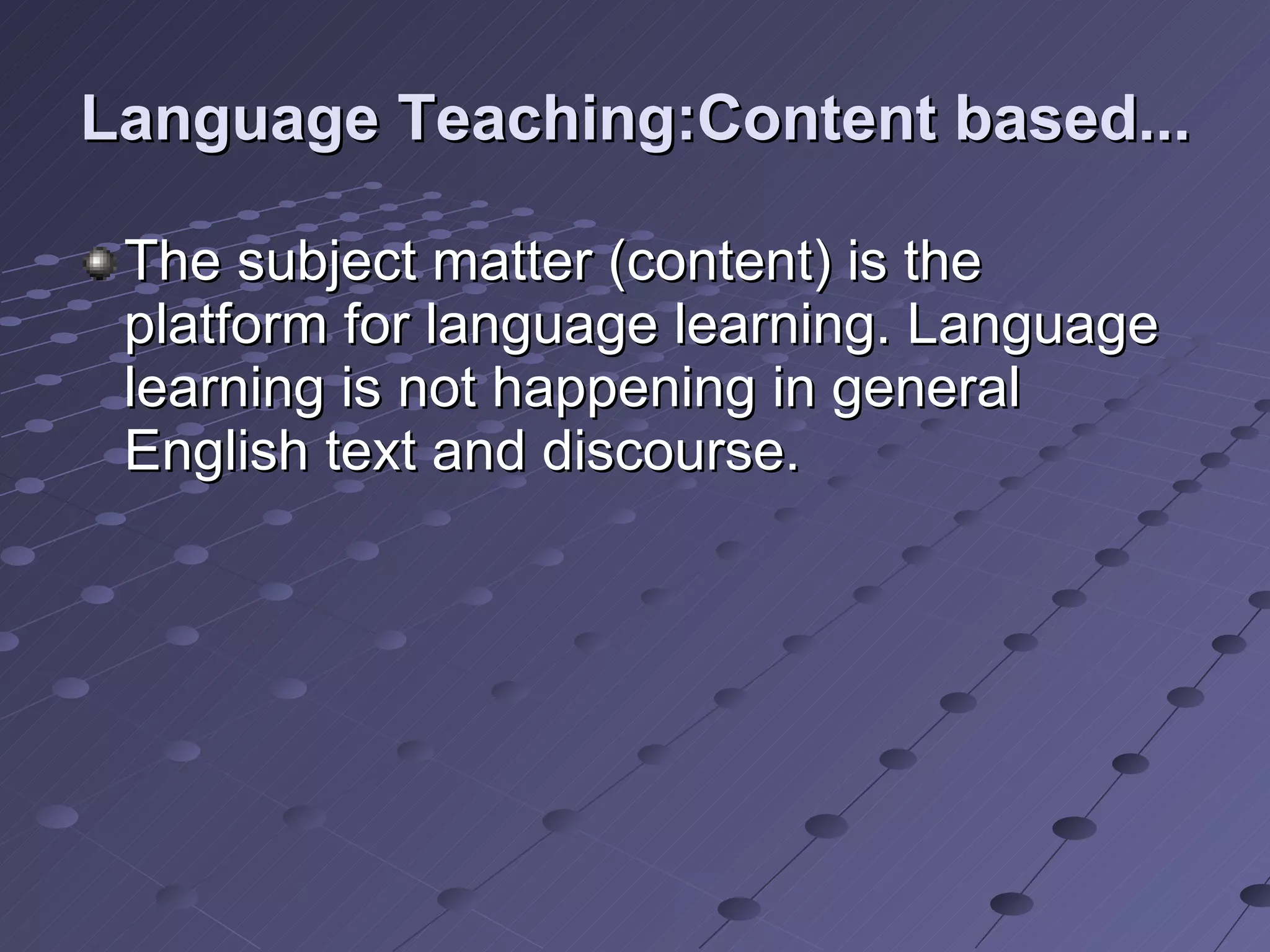 Language Teaching:Content based...

The subject matter (content) is the platform for language learning. Language learning is not happening in general English text and discourse.